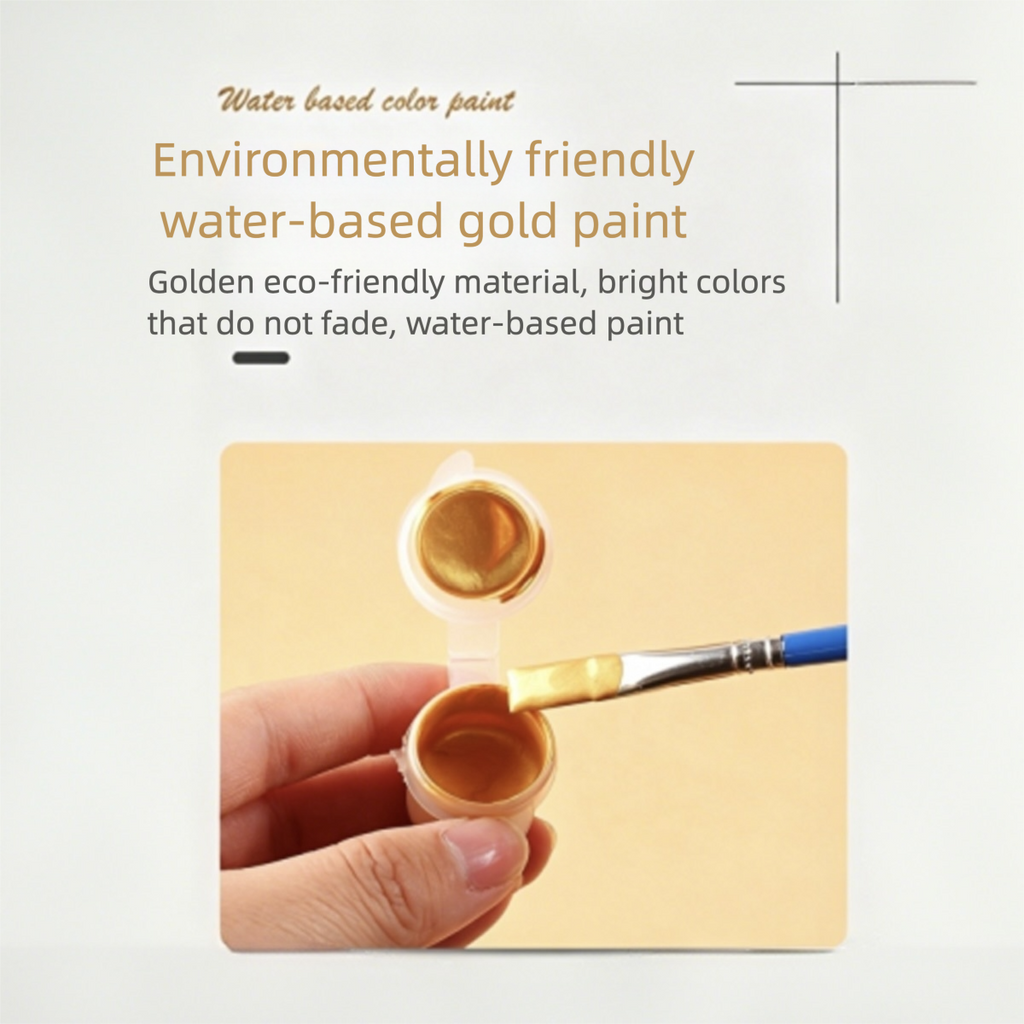 Water based color paint

Environmentally friendly water-based gold paint

Golden eco-friendly material, bright colors that do not fade, water-based paint